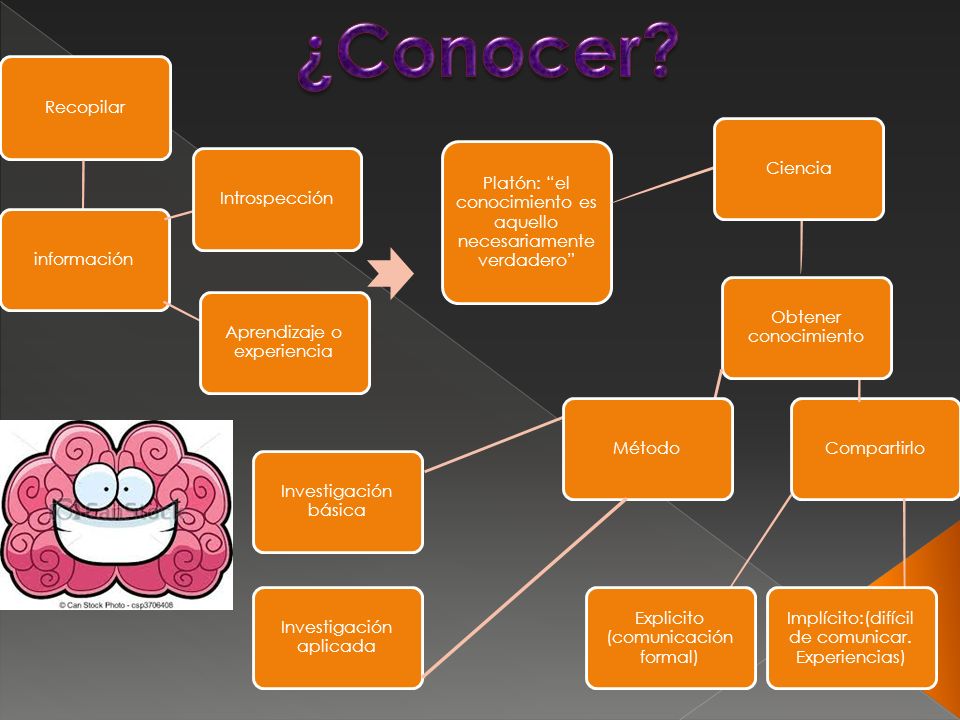 ¿Conocer?

Recopilar

información

Introspección

Aprendizaje o experiencia

Platón: “el conocimiento es aquello necesariamente verdadero”

Ciencia

Obtener conocimiento

Método

Compartirlo

Investigación básica

Investigación aplicada

Explicito (comunicación formal)

Implícito:(difícil de comunicar. Experiencias)

© Can Stock Photo - csp3706408